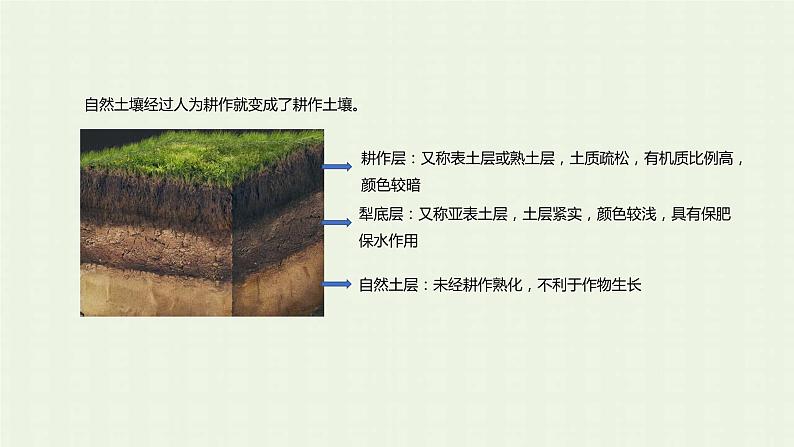 自然土壤经过人为耕作就变成了耕作土壤。

耕作层：又称表土层或熟土层，土质疏松，有机质比例高，颜色较暗

犁底层：又称亚表土层，土层紧实，颜色较浅，具有保肥保水作用

自然土层：未经耕作熟化，不利于作物生长